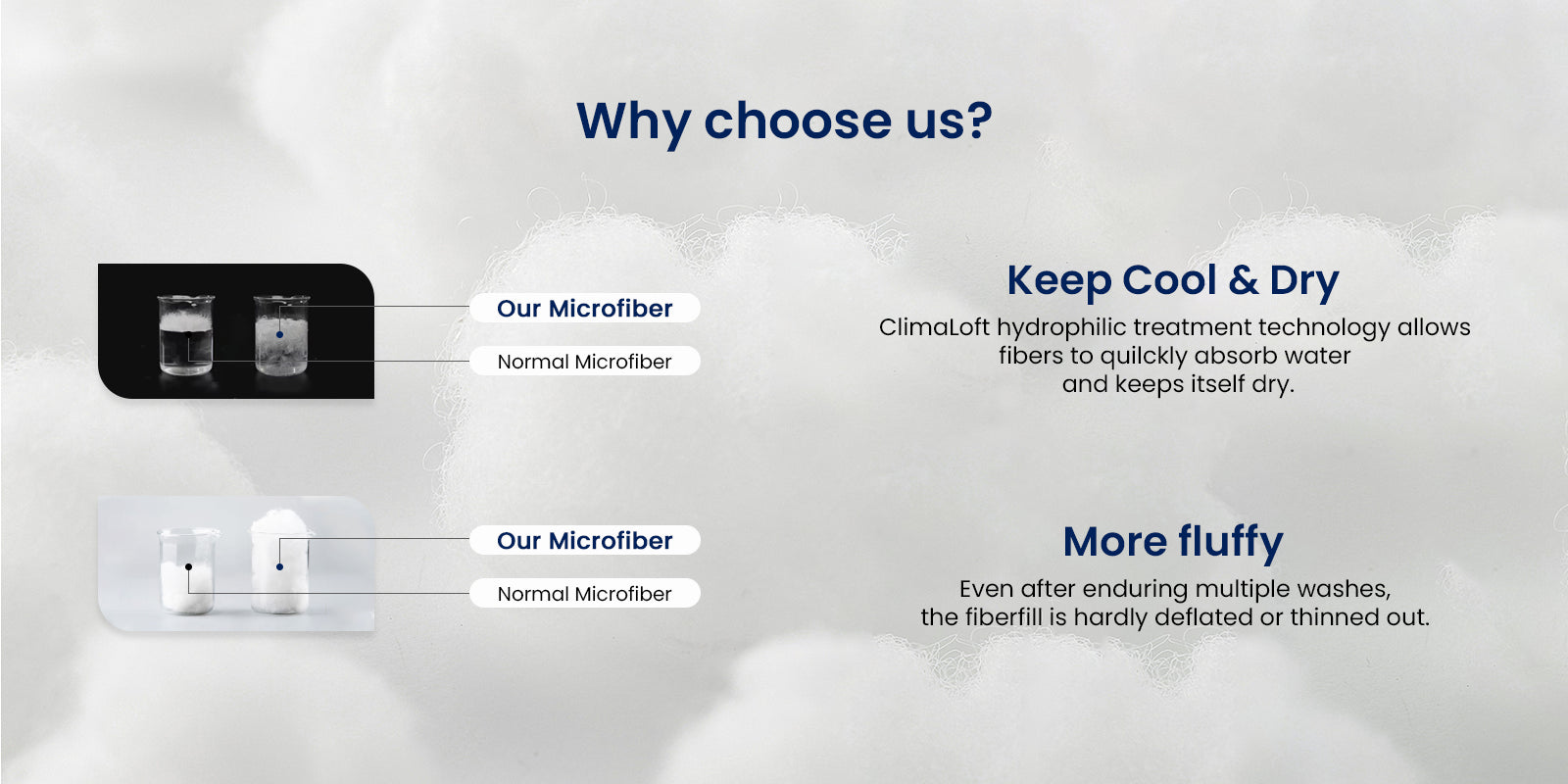 Why choose us?

Our Microfiber

Normal Microfiber

Keep Cool & Dry

ClimaLoft hydrophilic treatment technology allows fibers to quilckly absorb water and keeps itself dry.

Our Microfiber

Normal Microfiber

More fluffy

Even after enduring multiple washes, the fiberfill is hardly deflated or thinned out.